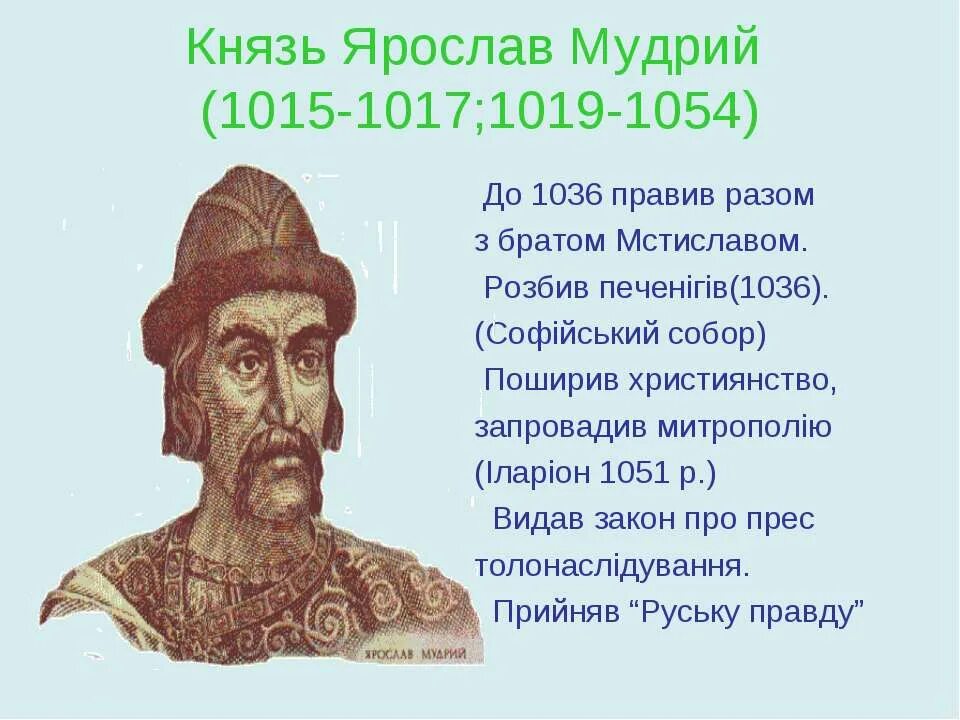 Князь Ярослав Мудрий (1015-1017;1019-1054)

До 1036 правив разом з братом Мстиславом.

Розбив печенігів(1036). (Софійський собор)

Поширив християнство, запровадив митрополію (Іларіон 1051 р.)

Видав закон про прес толонаслідування.

Прийняв “Руську правду”

ЯРОСЛАВ МУДРИЙ